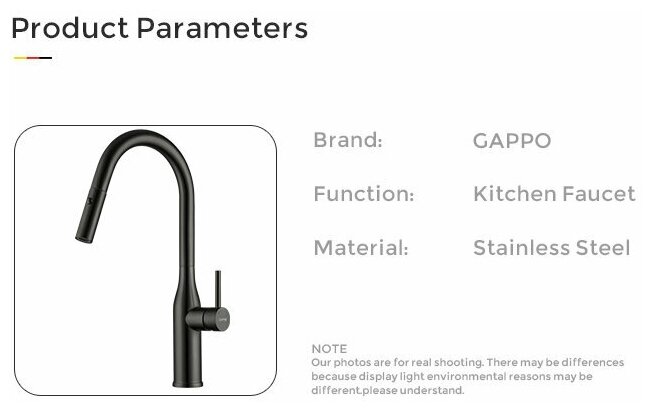 Product Parameters

Brand: GAPPO

Function: Kitchen Faucet

Material: Stainless Steel

NOTE
Our photos are for real shooting. There may be differences because display light environmental reasons may be different.please understand.